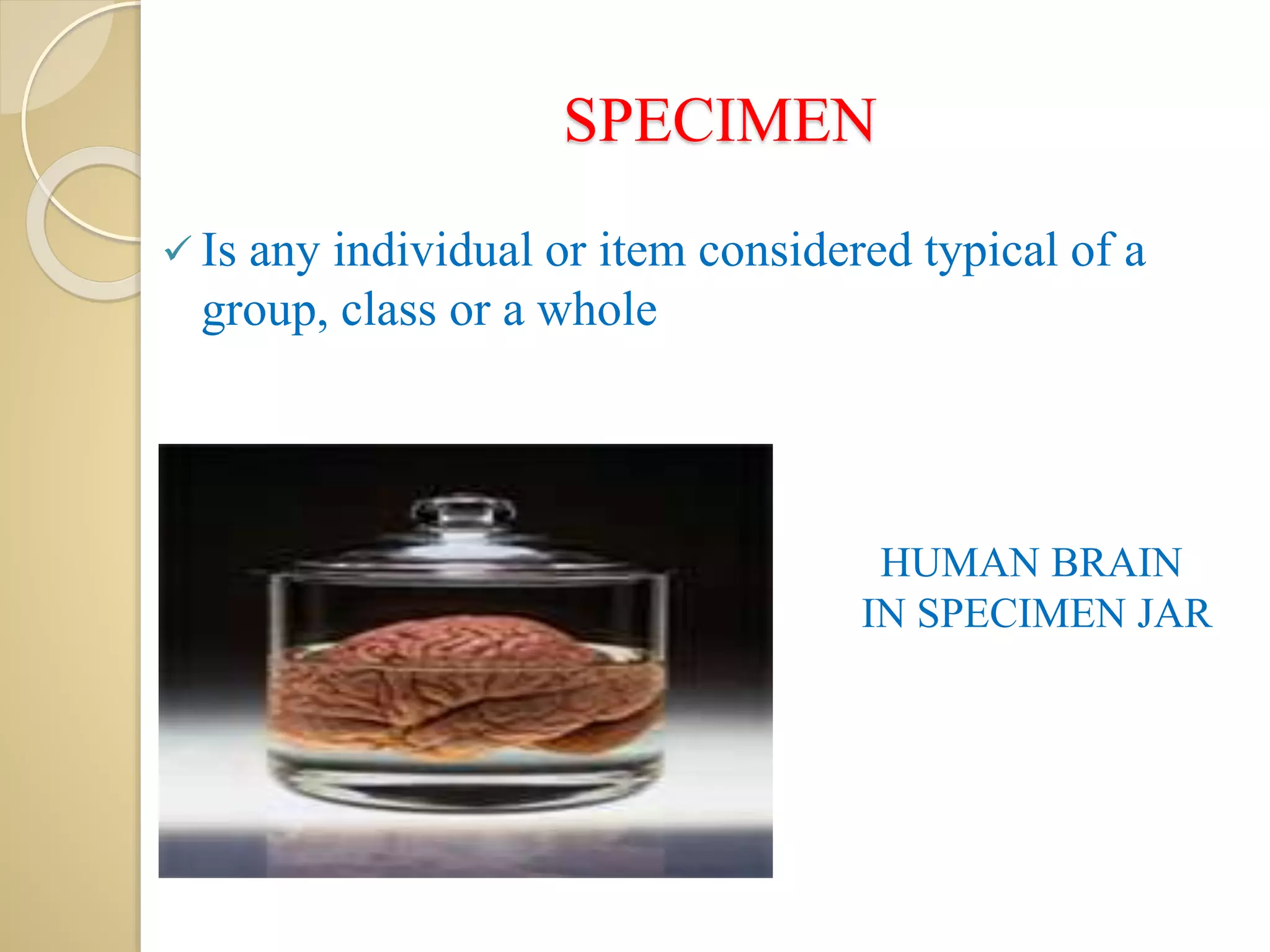 SPECIMEN

✓ Is any individual or item considered typical of a group, class or a whole

HUMAN BRAIN
IN SPECIMEN JAR